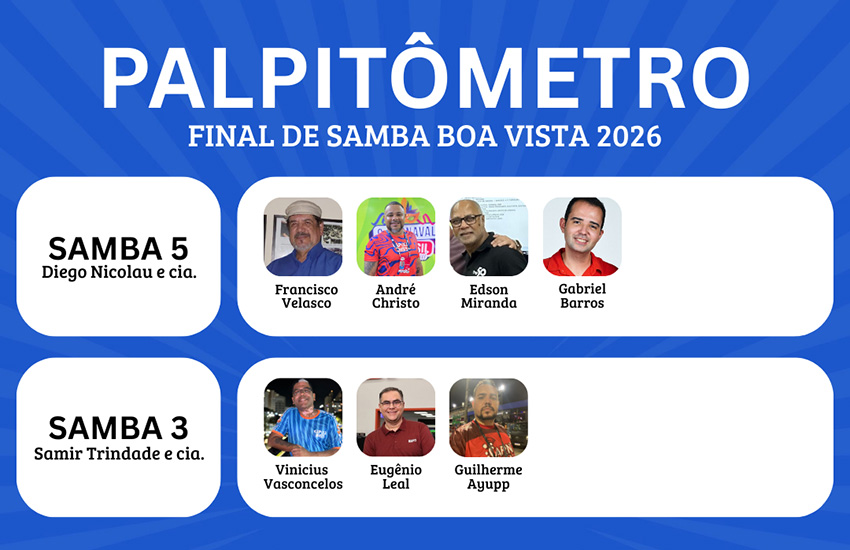 PALPITÔMETRO
FINAL DE SAMBA BOA VISTA 2026

SAMBA 5
Diego Nicolau e cia.

Francisco Velasco

André Christo

Edson Miranda

Gabriel Barros

SAMBA 3
Samir Trindade e cia.

Vinicius Vasconcelos

Eugênio Leal

Guilherme Ayupp